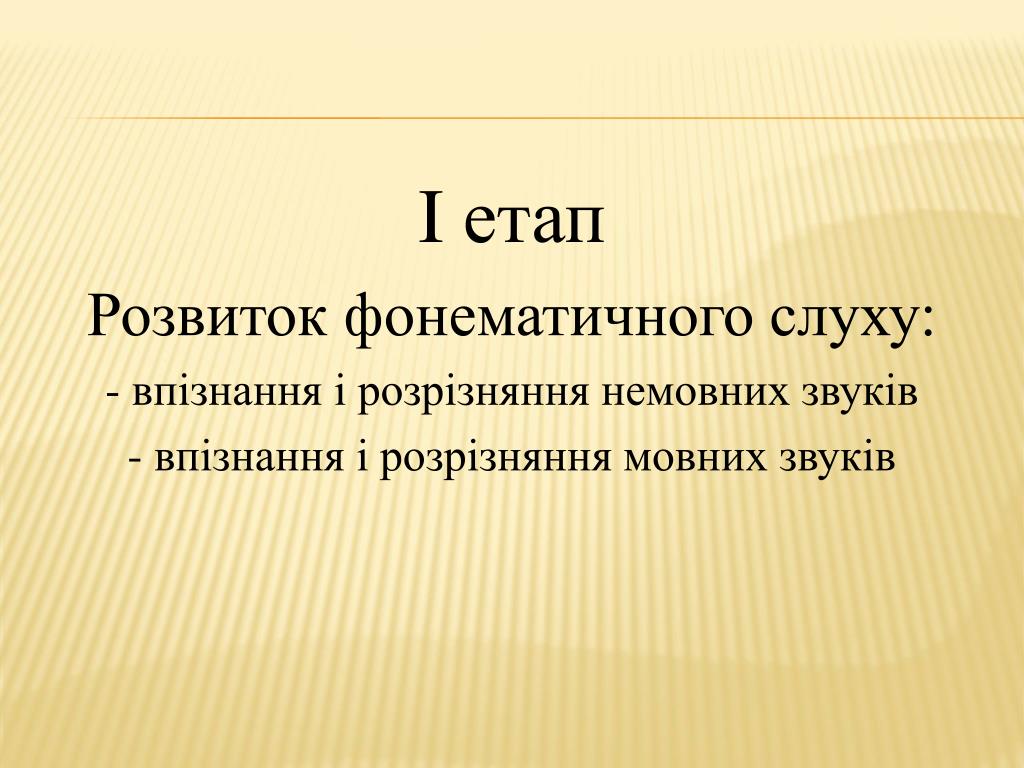 І етап

Розвиток фонематичного слуху:

- впізнання і розрізняння немовних звуків

- впізнання і розрізняння мовних звуків